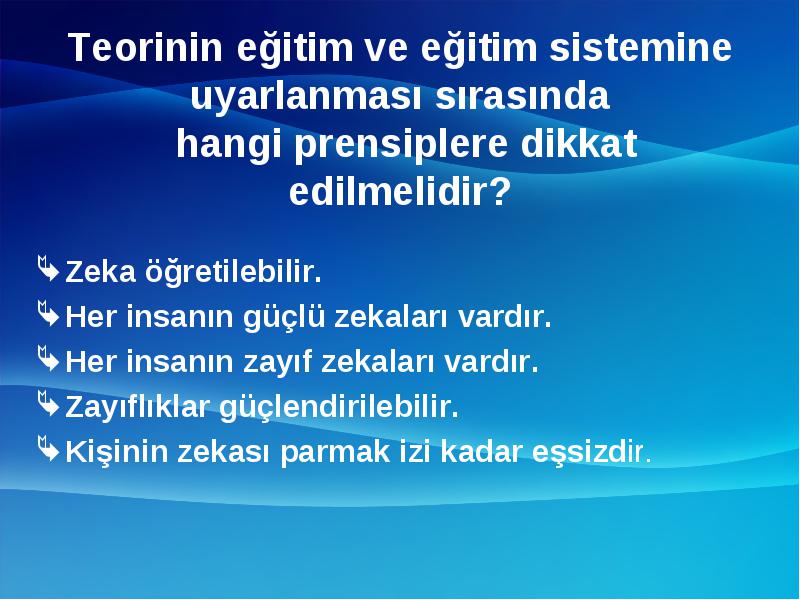 Teorinin eğitim ve eğitim sistemine uyarlanması sırasında hangi prensiplere dikkat edilmelidir?

Zeka öğretilebilir.
Her insanın güçlü zekaları vardır.
Her insanın zayıf zekaları vardır.
Zayıflıklar güçlendirilebilir.
Kişinin zekası parmak izi kadar eşsizdir.